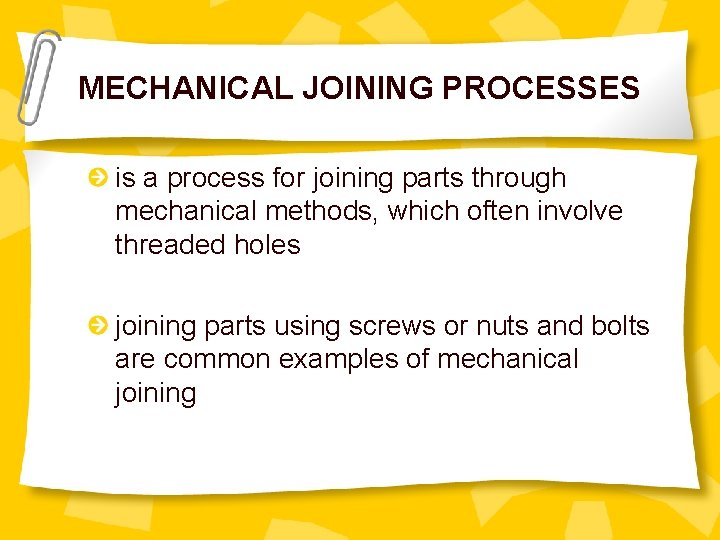 MECHANICAL JOINING PROCESSES

is a process for joining parts through mechanical methods, which often involve threaded holes

joining parts using screws or nuts and bolts are common examples of mechanical joining